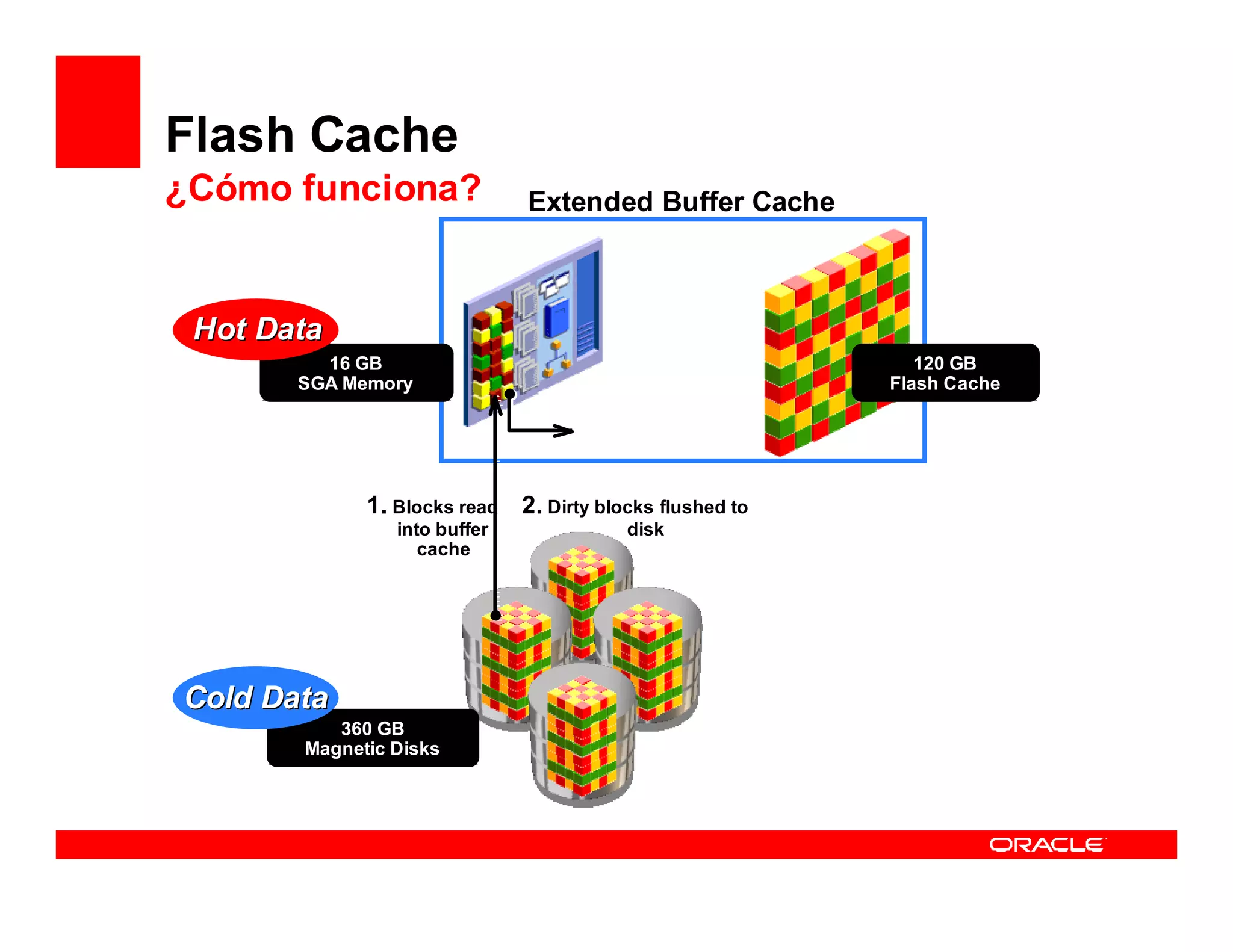 Flash Cache
¿Cómo funciona?

Extended Buffer Cache

Hot Data
16 GB
SGA Memory

120 GB
Flash Cache

1. Blocks read into buffer cache

2. Dirty blocks flushed to disk

Cold Data
360 GB
Magnetic Disks

ORACLE